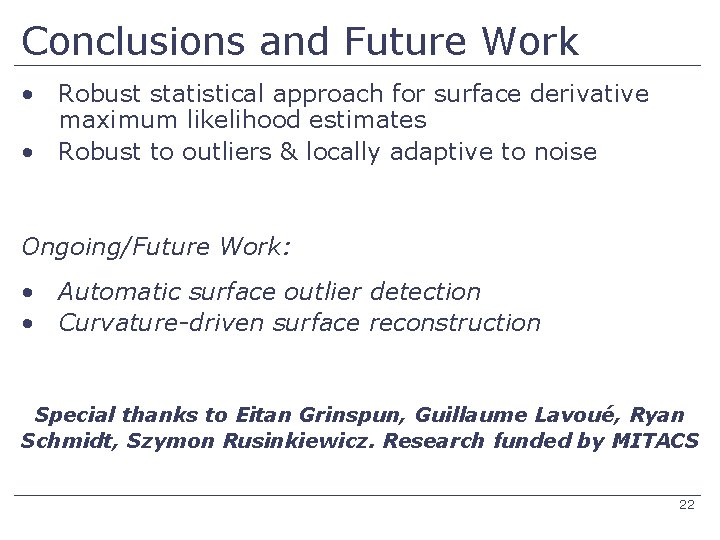 Conclusions and Future Work

• Robust statistical approach for surface derivative maximum likelihood estimates
• Robust to outliers & locally adaptive to noise

Ongoing/Future Work:

• Automatic surface outlier detection
• Curvature-driven surface reconstruction

Special thanks to Eitan Grinspun, Guillaume Lavoué, Ryan Schmidt, Szymon Rusinkiewicz. Research funded by MITACS

22